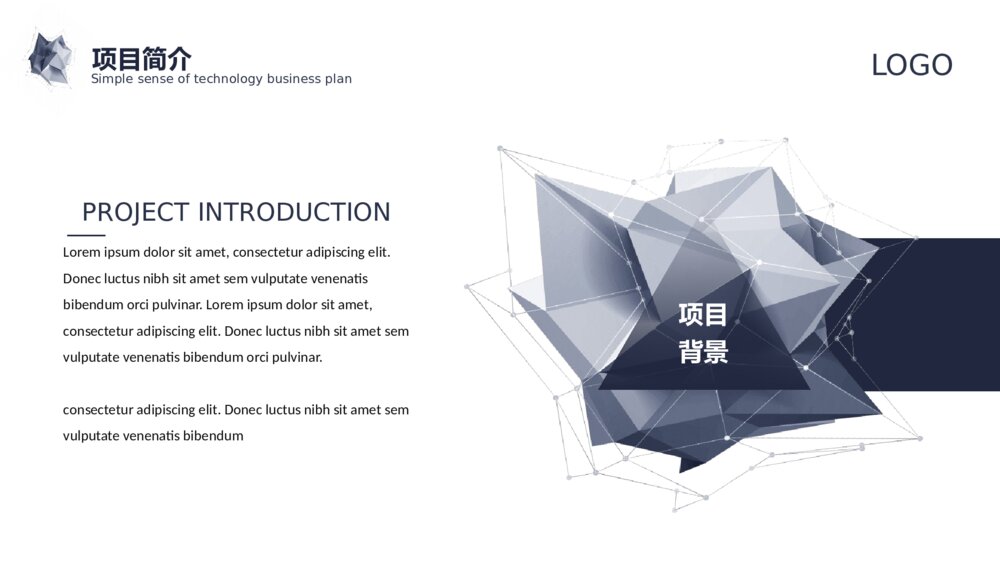 项目简介
Simple sense of technology business plan

LOGO

PROJECT INTRODUCTION

Lorem ipsum dolor sit amet, consectetur adipiscing elit. Donec luctus nibh sit amet sem vulputate venenatis bibendum orci pulvinar. Lorem ipsum dolor sit amet, consectetur adipiscing elit. Donec luctus nibh sit amet sem vulputate venenatis bibendum orci pulvinar.

consectetur adipiscing elit. Donec luctus nibh sit amet sem vulputate venenatis bibendum

项目
背景